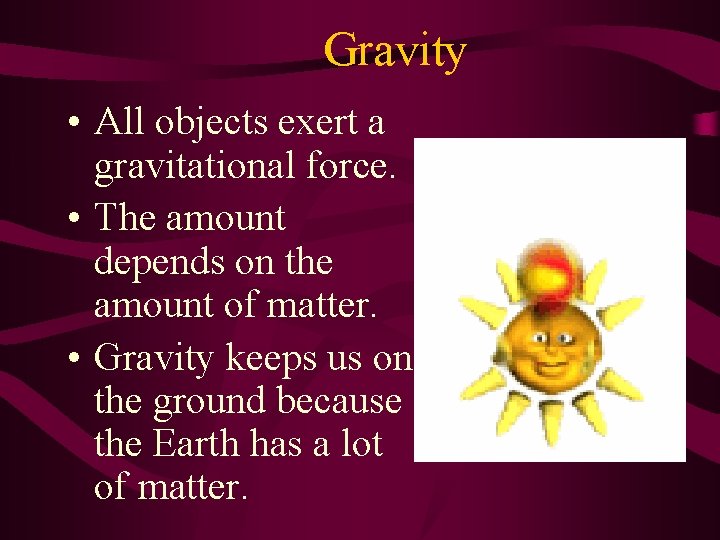 Gravity

• All objects exert a gravitational force.

• The amount depends on the amount of matter.

• Gravity keeps us on the ground because the Earth has a lot of matter.